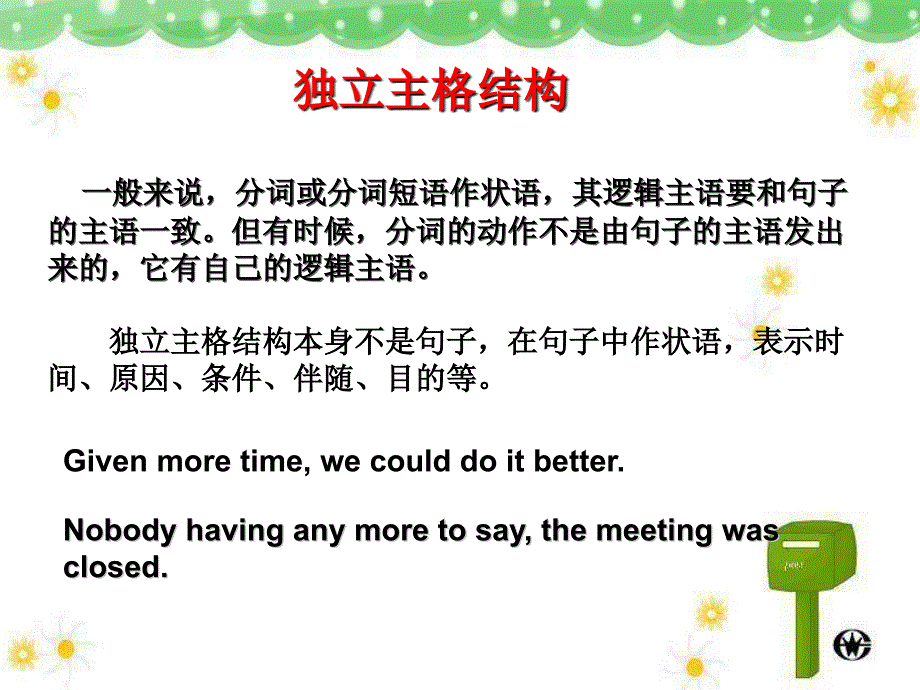 独立主格结构

一般来说，分词或分词短语作状语，其逻辑主语要和句子的主语一致。但有时候，分词的动作不是由句子的主语发出来的，它有自己的逻辑主语。

独立主格结构本身不是句子，在句子中作状语，表示时间、原因、条件、伴随、目的等。

Given more time, we could do it better.

Nobody having any more to say, the meeting was closed.